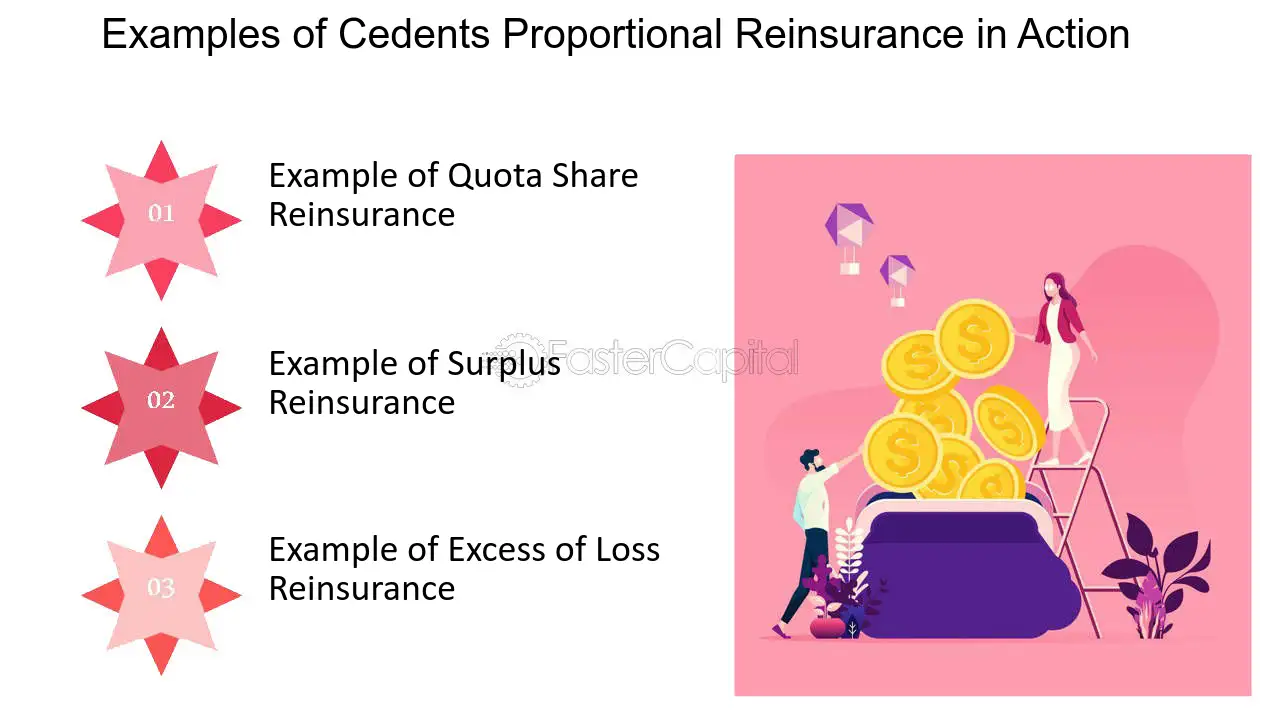 Examples of Cedents Proportional Reinsurance in Action

01

Example of Quota Share Reinsurance

02

Example of Surplus Reinsurance

03

Example of Excess of Loss Reinsurance

FasterCapital